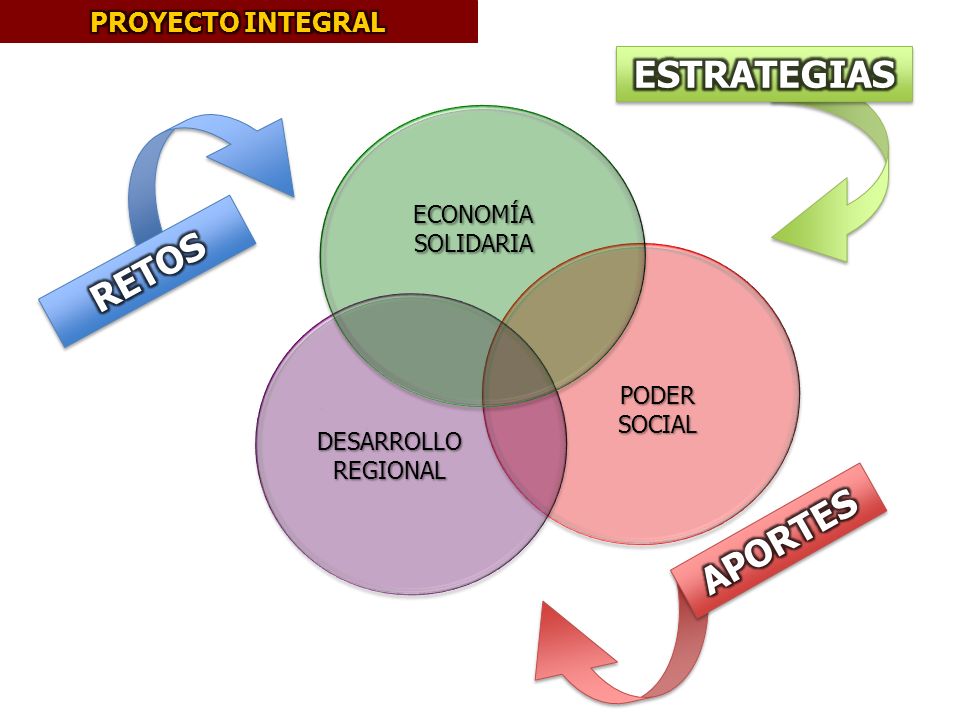 PROYECTO INTEGRAL

ESTRATEGIAS

RETOS

ECONOMÍA SOLIDARIA

PODER SOCIAL

DESARROLLO REGIONAL

APORTES